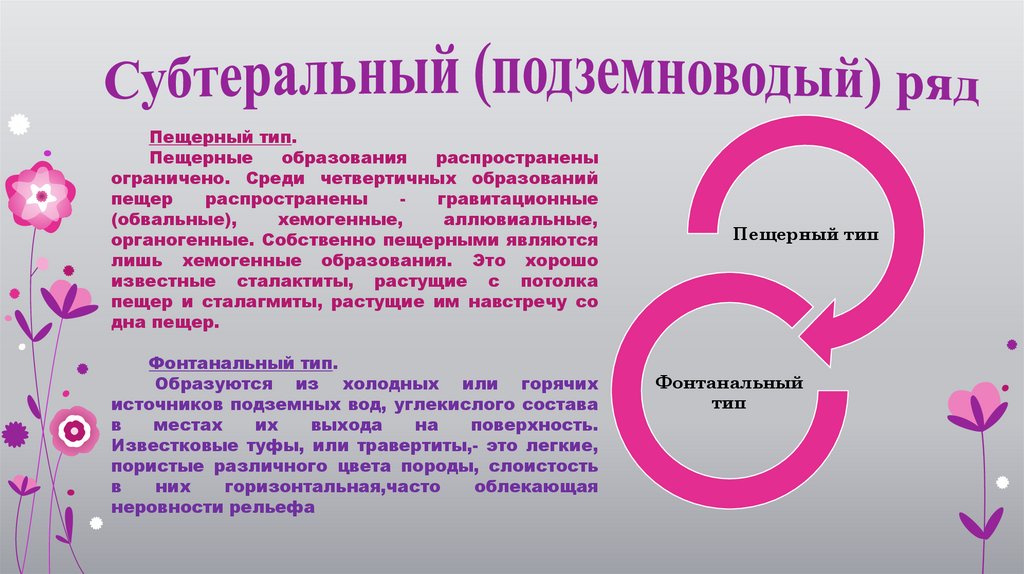 Субтеральный (подземноводый) ряд

Пещерный тип.
Пещерные образования распространены ограничено. Среди четвертичных образований пещер распространены - гравитационные (обвальные), хемогенные, аллювиальные, органогенные. Собственно пещерными являются лишь хемогенные образования. Это хорошо известные сталактиты, растущие с потолка пещер и сталагмиты, растущие им навстречу со дна пещер.

Фонтанальный тип.
Образуются из холодных или горячих источников подземных вод, углекислого состава в местах их выхода на поверхность. Известковые туфы, или травертиты,- это легкие, пористые различного цвета породы, слоистость в них горизонтальная,часто облекающая неровности рельефа

Пещерный тип

Фонтанальный тип